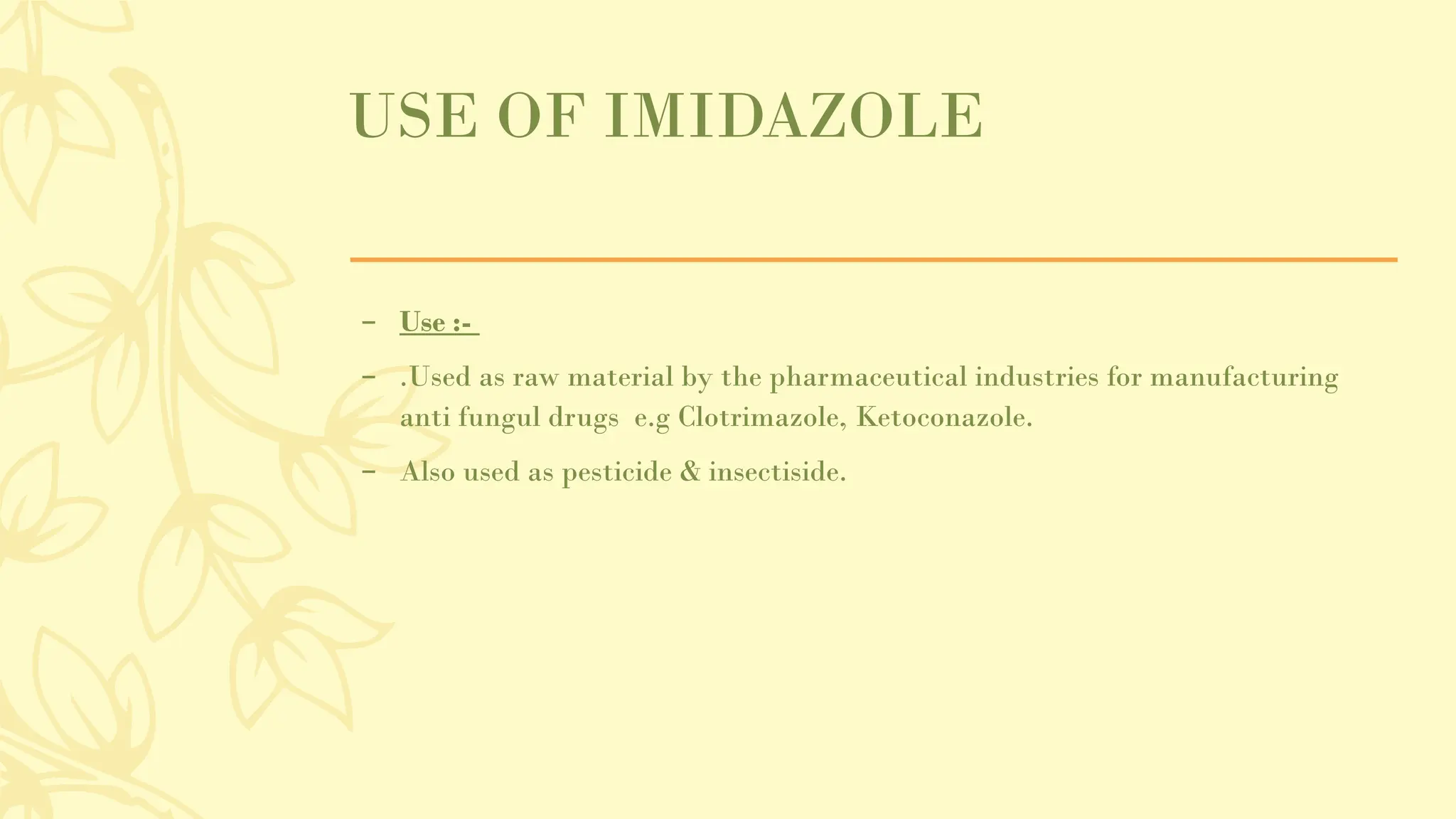 USE OF IMIDAZOLE

– Use :-

– .Used as raw material by the pharmaceutical industries for manufacturing anti fungul drugs  e.g Clotrimazole, Ketoconazole.

– Also used as pesticide & insectiside.